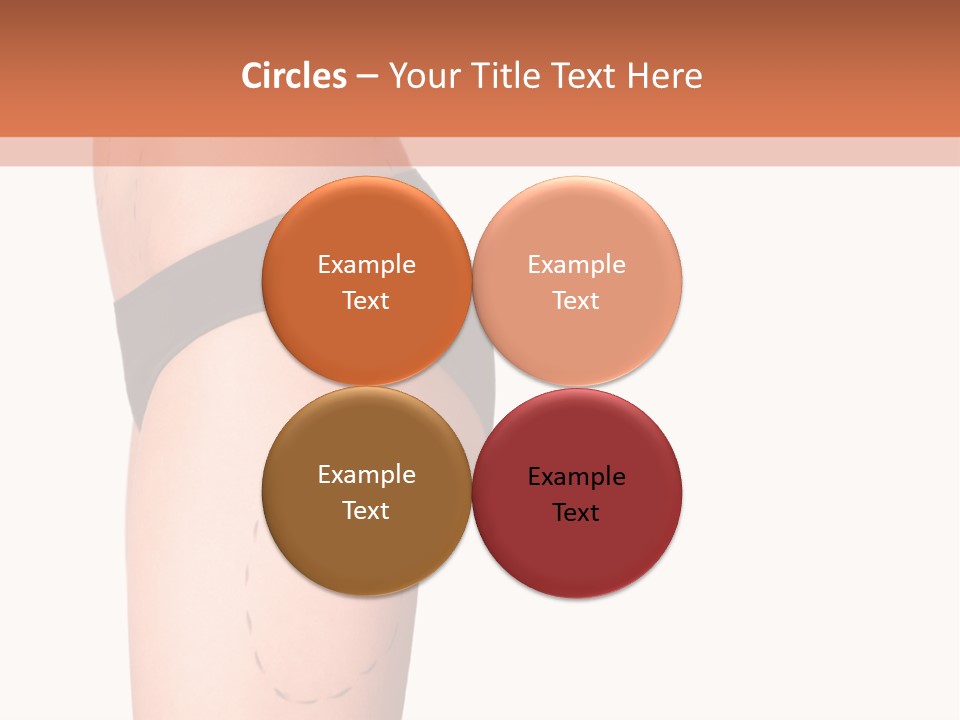 Circles – Your Title Text Here

Example Text

Example Text

Example Text

Example Text